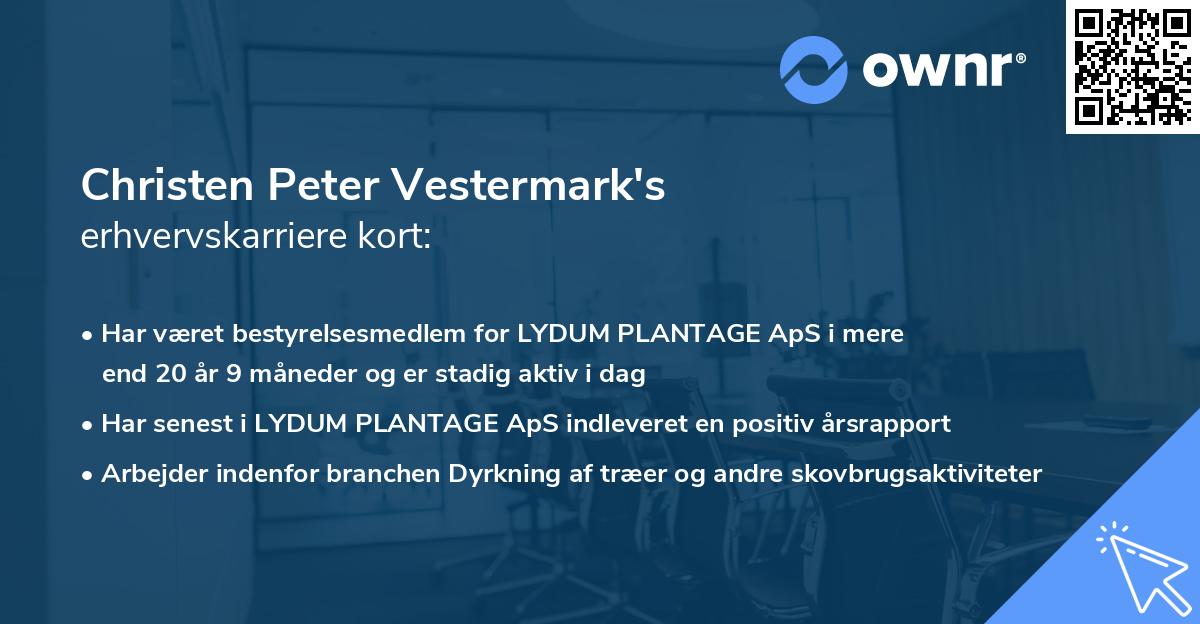 ownr®

Christen Peter Vestermark's
erhvervskarriere kort:

• Har været bestyrelsesmedlem for LYDUM PLANTAGE ApS i mere end 20 år 9 måneder og er stadig aktiv i dag
• Har senest i LYDUM PLANTAGE ApS indleveret en positiv årsrapport
• Arbejder indenfor branchen Dyrkning af træer og andre skovbrugsaktiviteter